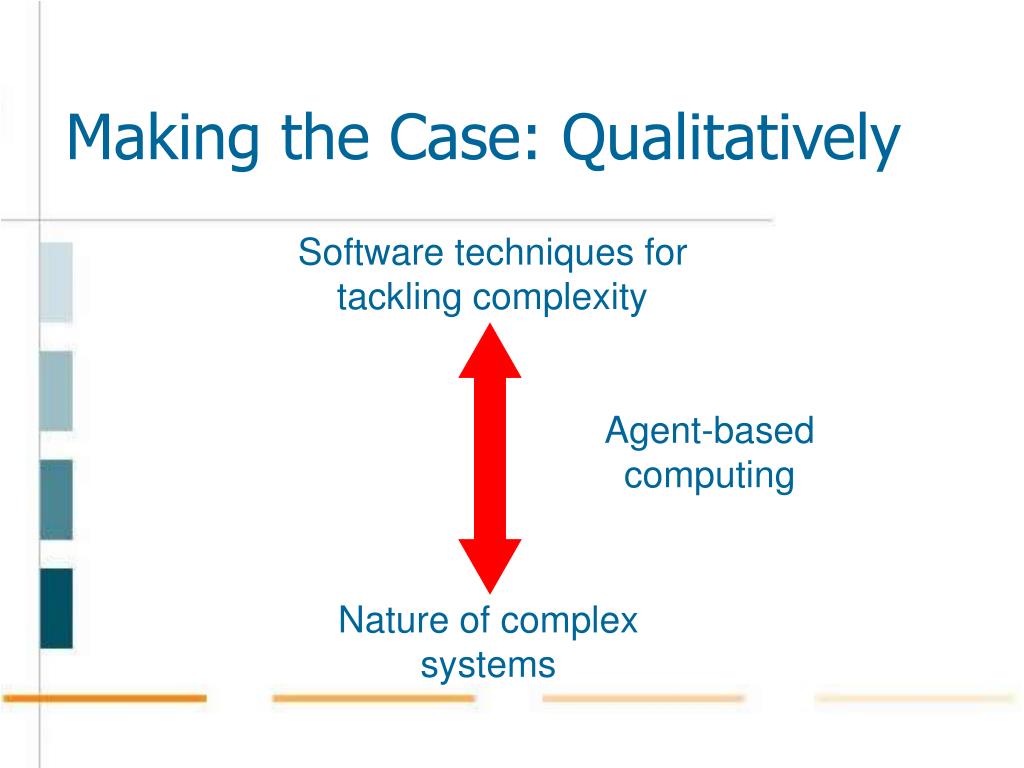 Making the Case: Qualitatively

Software techniques for tackling complexity

Agent-based computing

Nature of complex systems